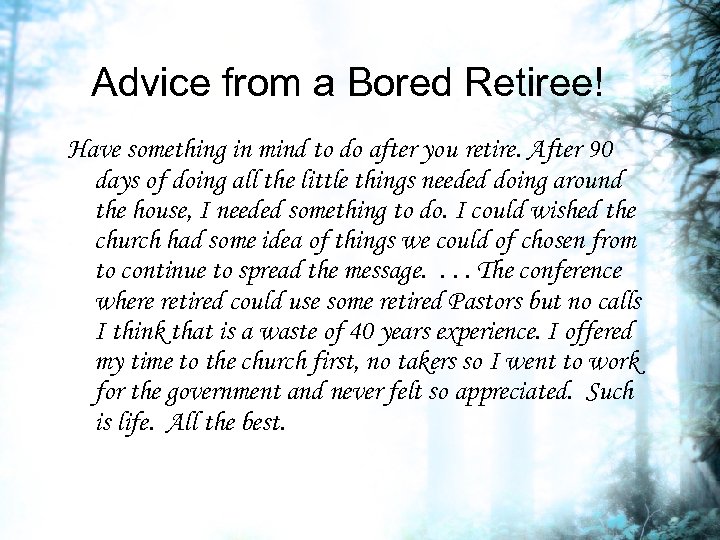 Advice from a Bored Retiree!

Have something in mind to do after you retire. After 90 days of doing all the little things needed doing around the house, I needed something to do. I could wished the church had some idea of things we could of chosen from to continue to spread the message. . . . The conference where retired could use some retired Pastors but no calls I think that is a waste of 40 years experience. I offered my time to the church first, no takers so I went to work for the government and never felt so appreciated. Such is life. All the best.